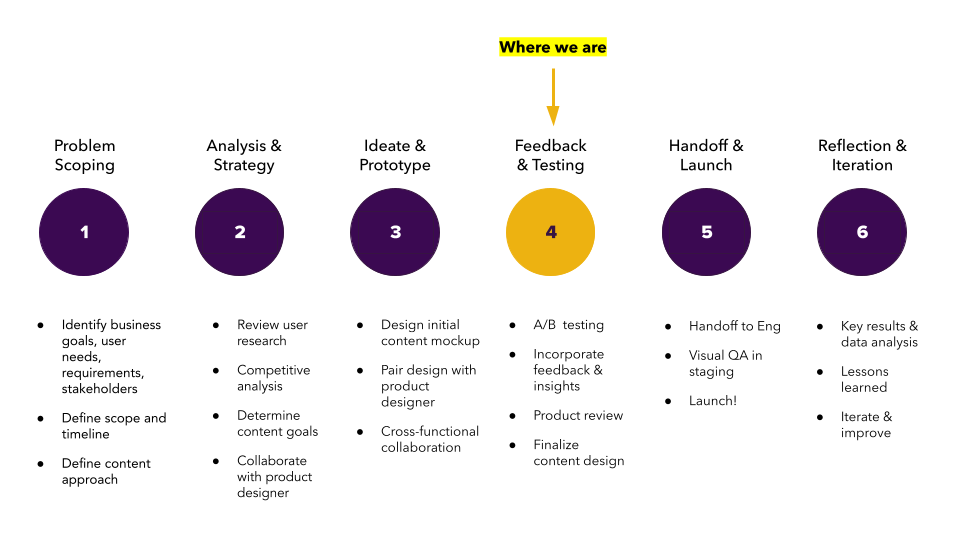 Where we are

Problem Scoping

1

- Identify business goals, user needs, requirements, stakeholders
- Define scope and timeline
- Define content approach

Analysis & Strategy

2

- Review user research
- Competitive analysis
- Determine content goals
- Collaborate with product designer

Ideate & Prototype

3

- Design initial content mockup
- Pair design with product designer
- Cross-functional collaboration

Feedback & Testing

4

- A/B testing
- Incorporate feedback & insights
- Product review
- Finalize content design

Handoff & Launch

5

- Handoff to Eng
- Visual QA in staging
- Launch!

Reflection & Iteration

6

- Key results & data analysis
- Lessons learned
- Iterate & improve